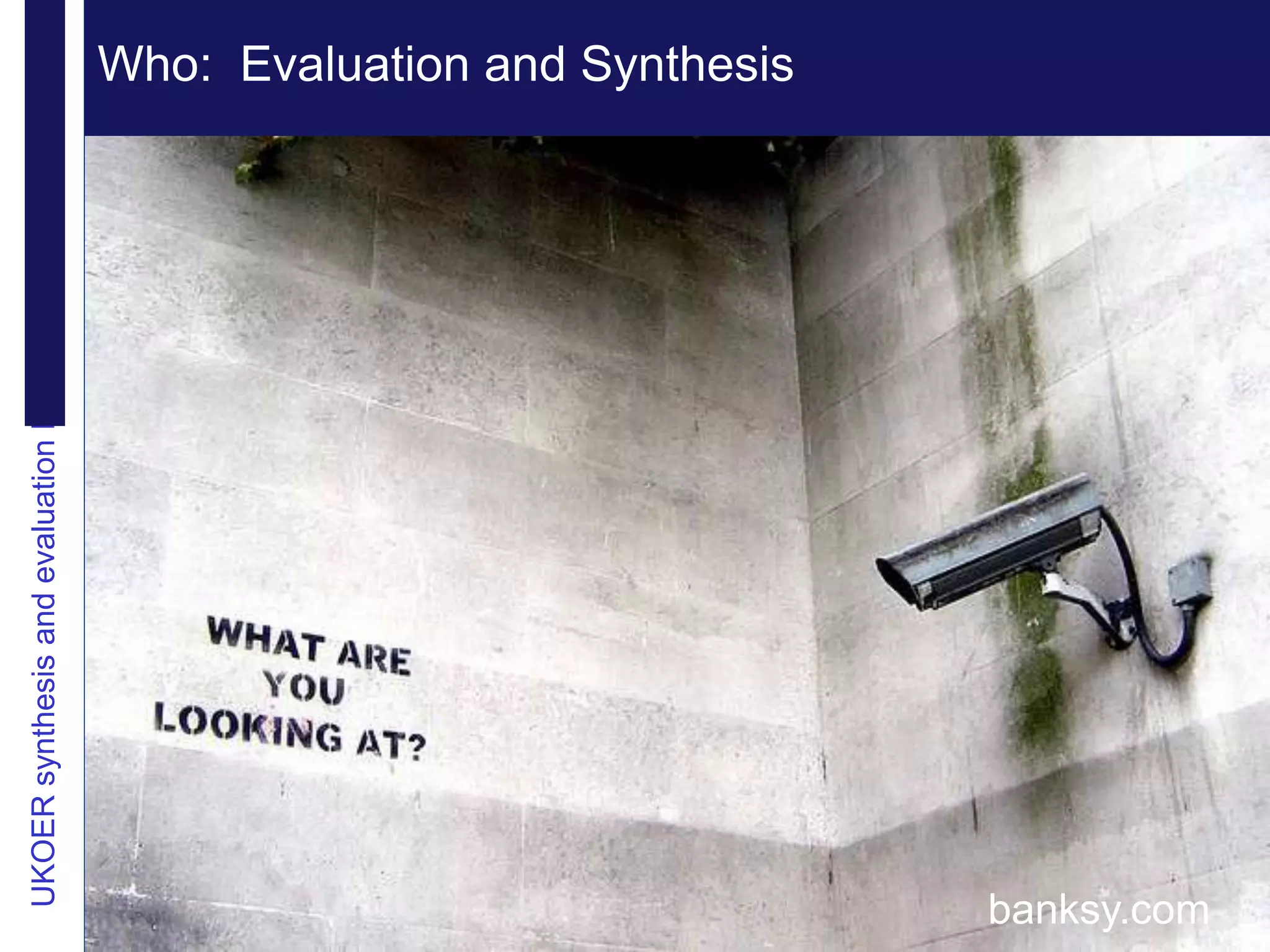 Who: Evaluation and Synthesis

UKOER synthesis and evaluation

WHAT ARE YOU LOOKING AT?

banksy.com